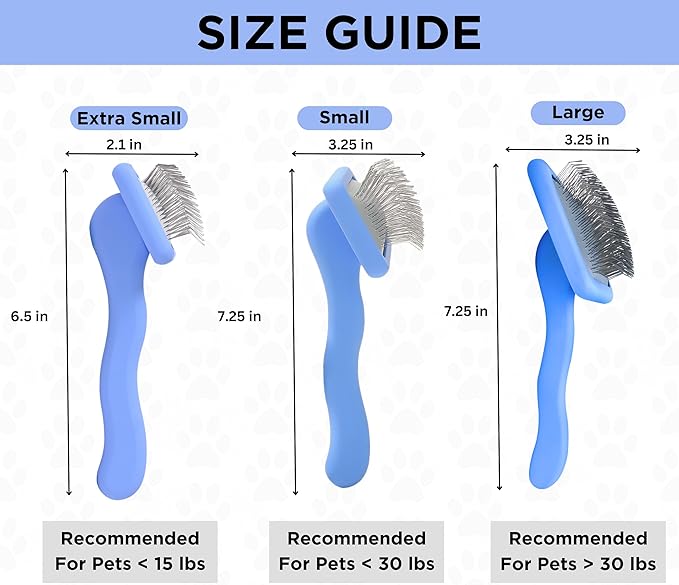 SIZE GUIDE

Extra Small

2.1 in

6.5 in

Recommended For Pets < 15 lbs

Small

3.25 in

7.25 in

Recommended For Pets < 30 lbs

Large

3.25 in

7.25 in

Recommended For Pets > 30 lbs